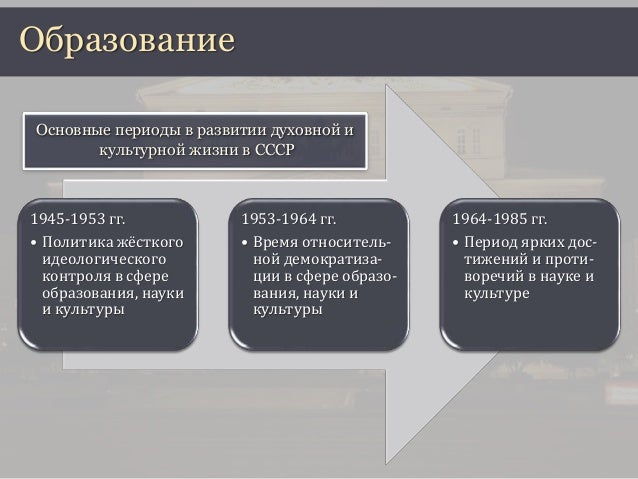 Образование

Основные периоды в развитии духовной и культурной жизни в СССР

1945-1953 гг.
• Политика жёсткого идеологического контроля в сфере образования, науки и культуры

1953-1964 гг.
• Время относительной демократизации в сфере образования, науки и культуры

1964-1985 гг.
• Период ярких достижений и противоречий в науке и культуре